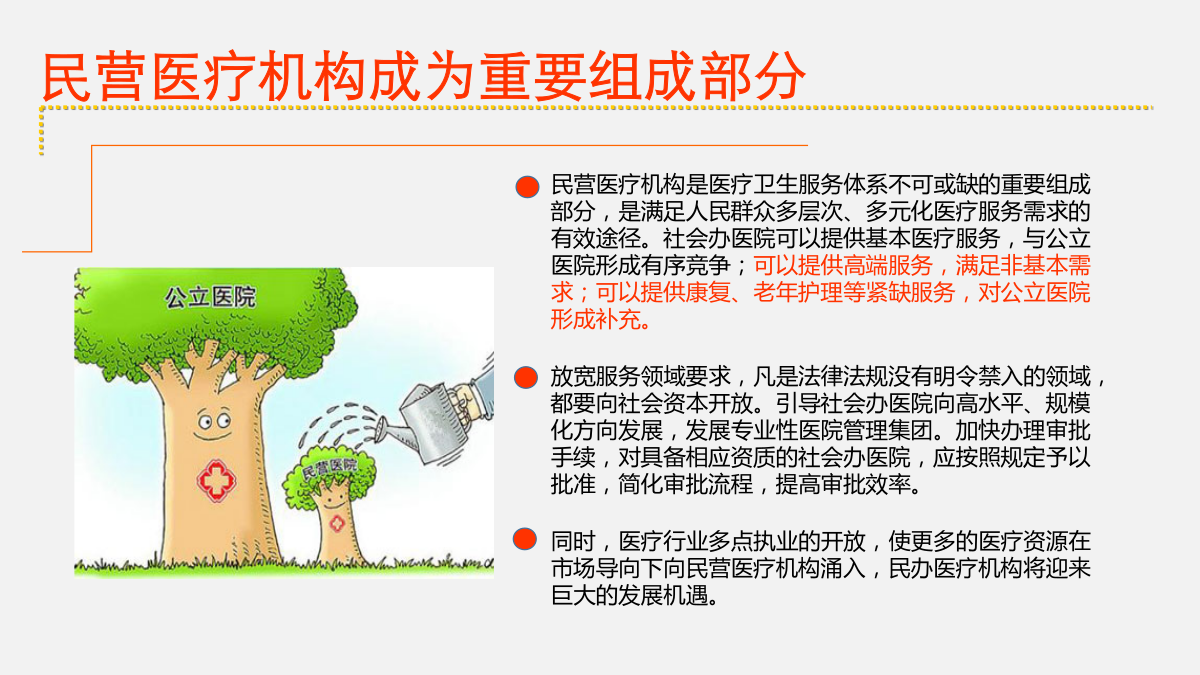 民营医疗机构成为重要组成部分

公立医院

民营医院

民营医疗机构是医疗卫生服务体系不可或缺的重要组成部分，是满足人民群众多层次、多元化医疗服务需求的有效途径。社会办医院可以提供基本医疗服务，与公立医院形成有序竞争；可以提供高端服务，满足非基本需求；可以提供康复、老年护理等紧缺服务，对公立医院形成补充。

放宽服务领域要求，凡是法律法规没有明令禁入的领域，都要向社会资本开放。引导社会办医院向高水平、规模化方向发展，发展专业性医院管理集团。加快办理审批手续，对具备相应资质的社会办医院，应按照规定予以批准，简化审批流程，提高审批效率。

同时，医疗行业多点执业的开放，使更多的医疗资源在市场导向下向民营医疗机构涌入，民办医疗机构将迎来巨大的发展机遇。